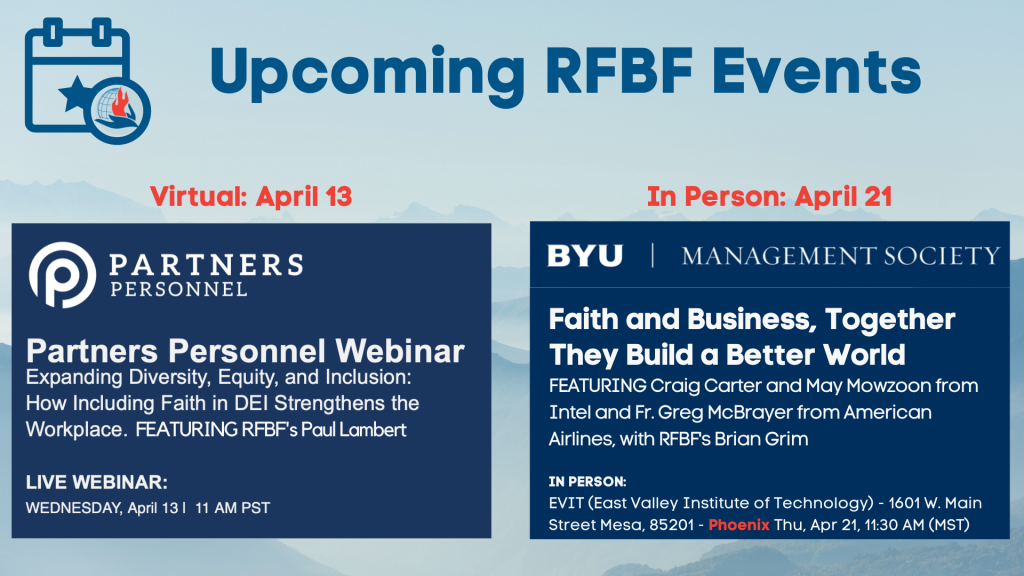 Upcoming RFBF Events

Virtual: April 13

PARTNERS PERSONNEL

Partners Personnel Webinar

Expanding Diversity, Equity, and Inclusion: How Including Faith in DEI Strengthens the Workplace. FEATURING RFBF's Paul Lambert

LIVE WEBINAR:

WEDNESDAY, April 13 | 11 AM PST

In Person: April 21

BYU | MANAGEMENT SOCIETY

Faith and Business, Together They Build a Better World

FEATURING Craig Carter and May Mowzoon from Intel and Fr. Greg McBrayer from American Airlines, with RFBF's Brian Grim

IN PERSON:

EVIT (East Valley Institute of Technology) - 1601 W. Main Street Mesa, 85201 - Phoenix Thu, Apr 21, 11:30 AM (MST)